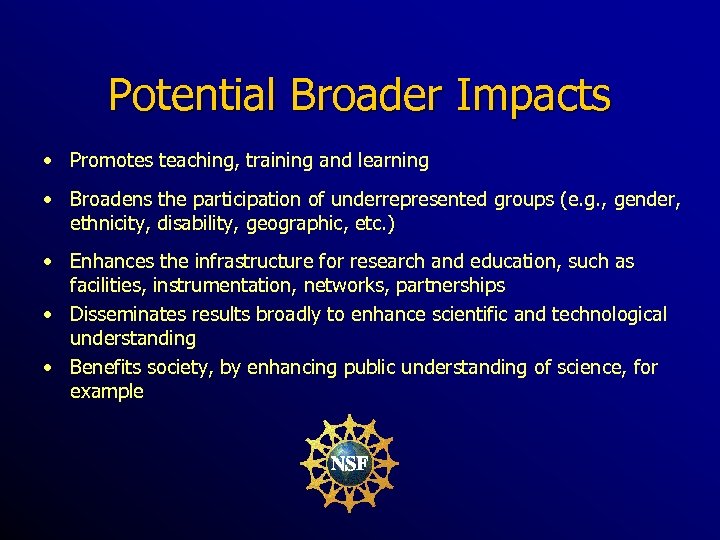 Potential Broader Impacts

• Promotes teaching, training and learning

• Broadens the participation of underrepresented groups (e.g., gender, ethnicity, disability, geographic, etc.)

• Enhances the infrastructure for research and education, such as facilities, instrumentation, networks, partnerships

• Disseminates results broadly to enhance scientific and technological understanding

• Benefits society, by enhancing public understanding of science, for example

NSF